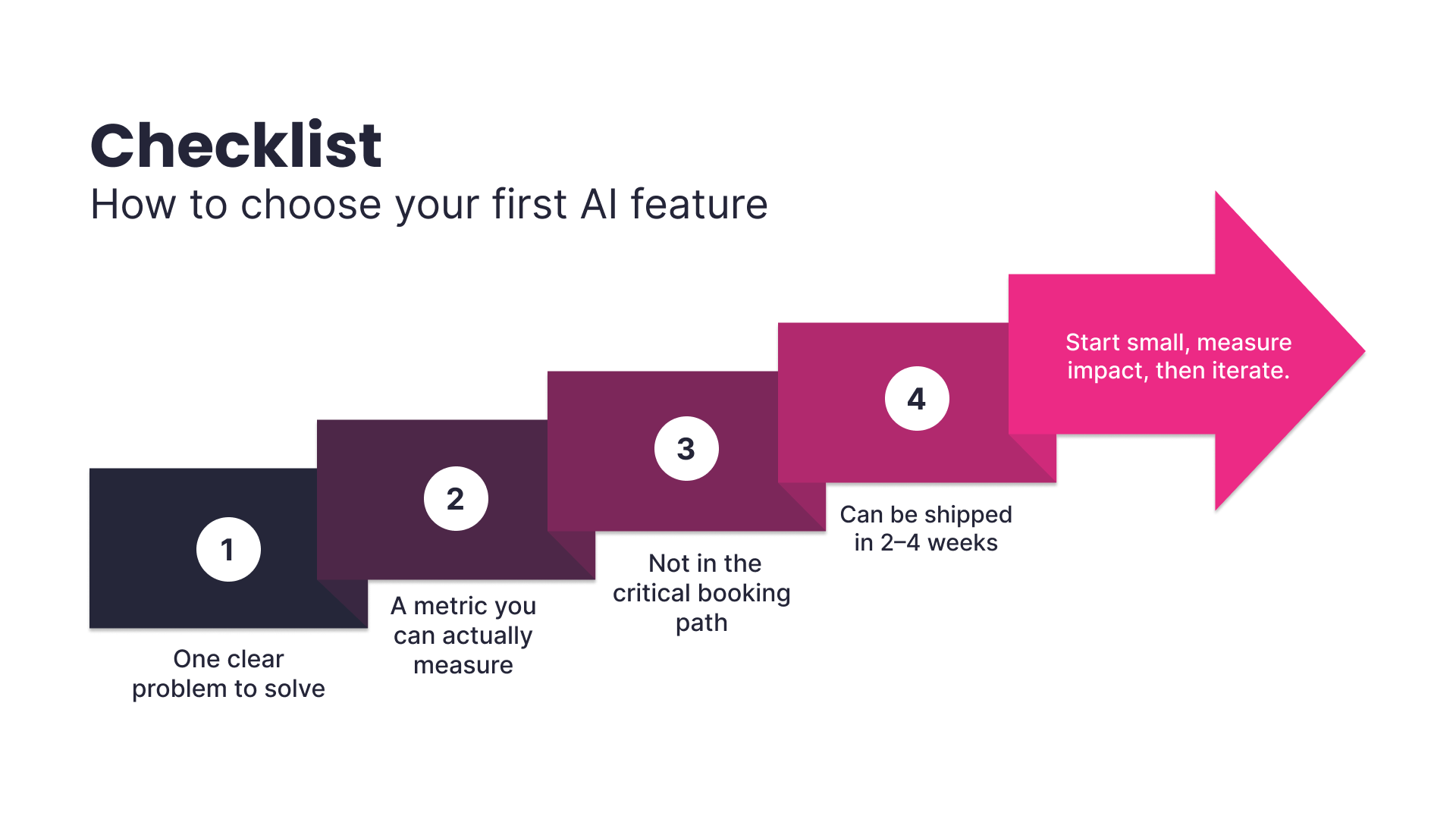 Checklist
How to choose your first AI feature

1
One clear problem to solve

2
A metric you can actually measure

3
Not in the critical booking path

4
Can be shipped in 2–4 weeks

Start small, measure impact, then iterate.